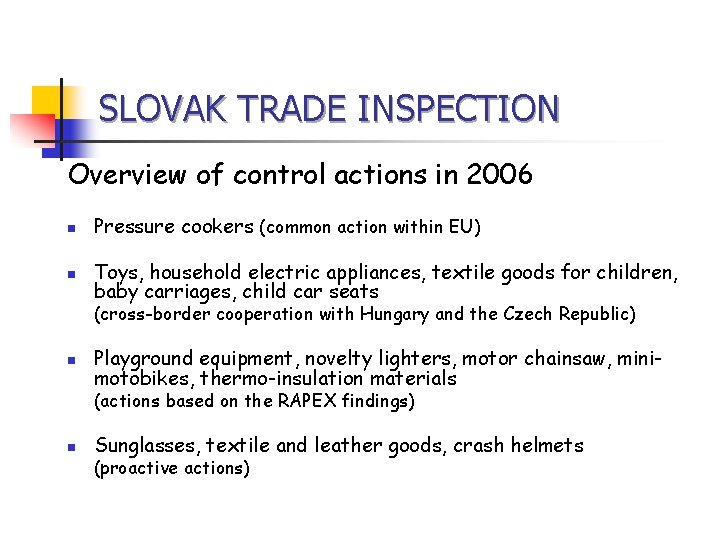 SLOVAK TRADE INSPECTION

Overview of control actions in 2006

- Pressure cookers (common action within EU)

- Toys, household electric appliances, textile goods for children, baby carriages, child car seats
(cross-border cooperation with Hungary and the Czech Republic)

- Playground equipment, novelty lighters, motor chainsaw, mini-motobikes, thermo-insulation materials
(actions based on the RAPEX findings)

- Sunglasses, textile and leather goods, crash helmets
(proactive actions)